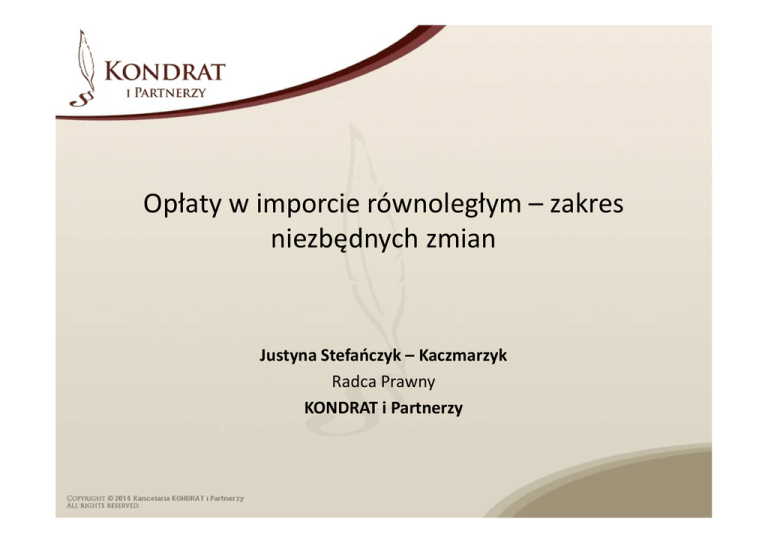 KONDRAT
I PARTNERZY

Opłaty w imporcie równoległym – zakres niezbędnych zmian

Justyna Stefańczyk – Kaczmarzyk
Radca Prawny
KONDRAT i Partnerzy

COPYRIGHT © 2014 Kancelaria KONDRAT i Partnerzy
ALL RIGHTS RESERVED.